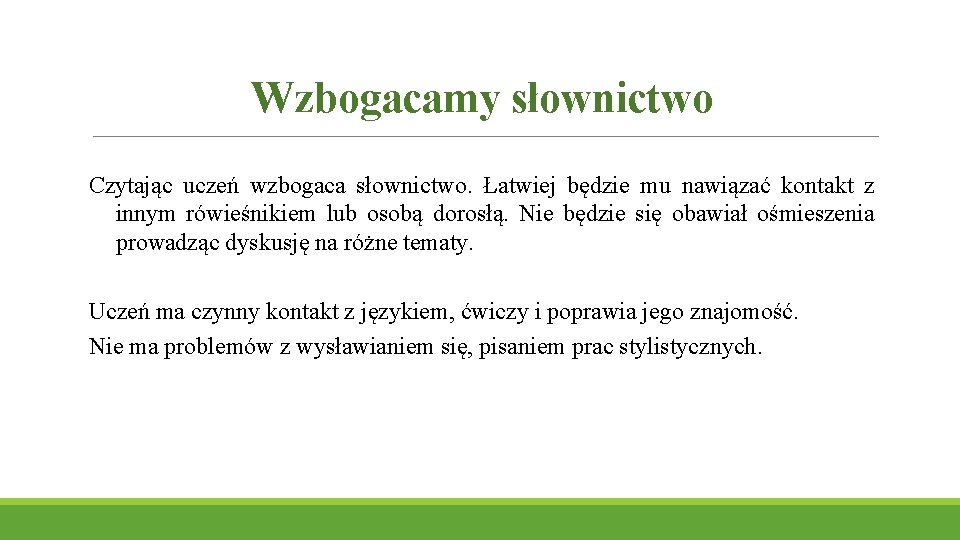 Wzbogacamy słownictwo

Czytając uczeń wzbogaca słownictwo. Łatwiej będzie mu nawiązać kontakt z innym rówieśnikiem lub osobą dorosłą. Nie będzie się obawiał ośmieszenia prowadząc dyskusję na różne tematy.

Uczeń ma czynny kontakt z językiem, ćwiczy i poprawia jego znajomość.
Nie ma problemów z wysławianiem się, pisaniem prac stylistycznych.